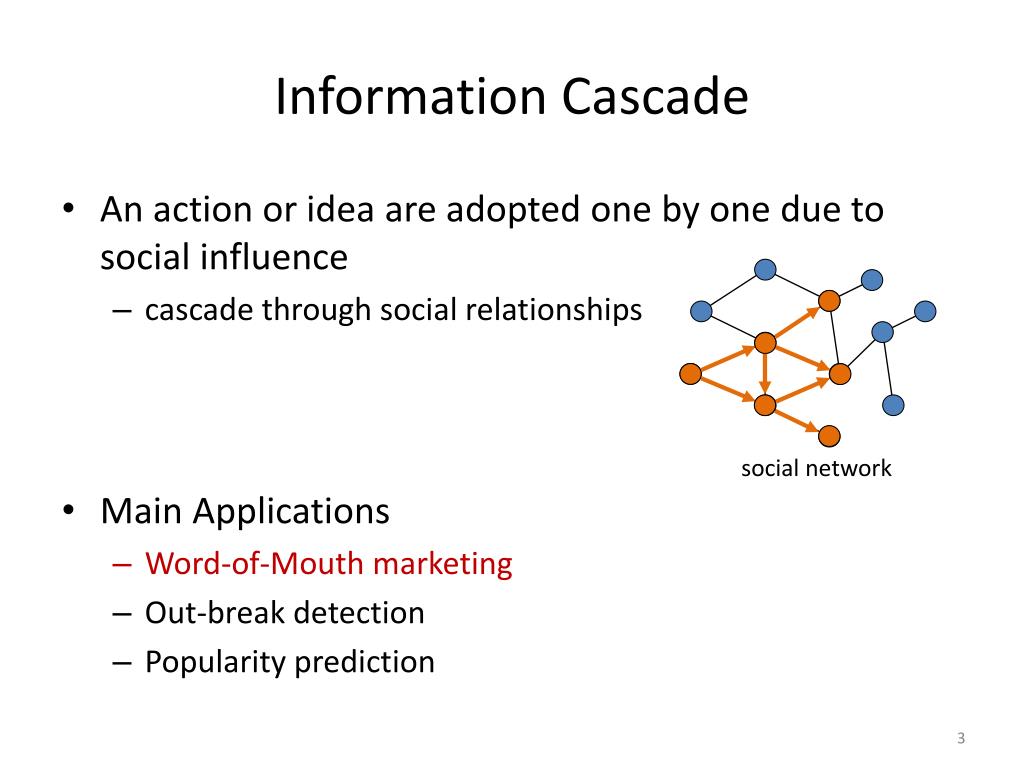 Information Cascade

• An action or idea are adopted one by one due to social influence
– cascade through social relationships

social network

• Main Applications
– Word-of-Mouth marketing
– Out-break detection
– Popularity prediction

3